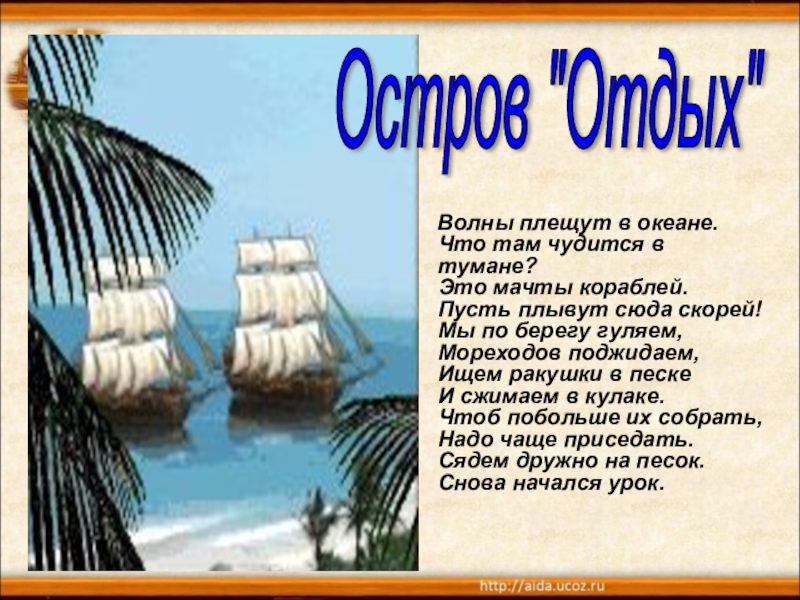 Остров "Отдых"

Волны плещут в океане.
Что там чудится в тумане?
Это мачты кораблей.
Пусть плывут сюда скорей!
Мы по берегу гуляем,
Мореходов поджидаем,
Ищем ракушки в песке
И сжимаем в кулаке.
Чтоб побольше их собрать,
Надо чаще приседать.
Сядем дружно на песок.
Снова начался урок.

http://aida.ucoz.ru